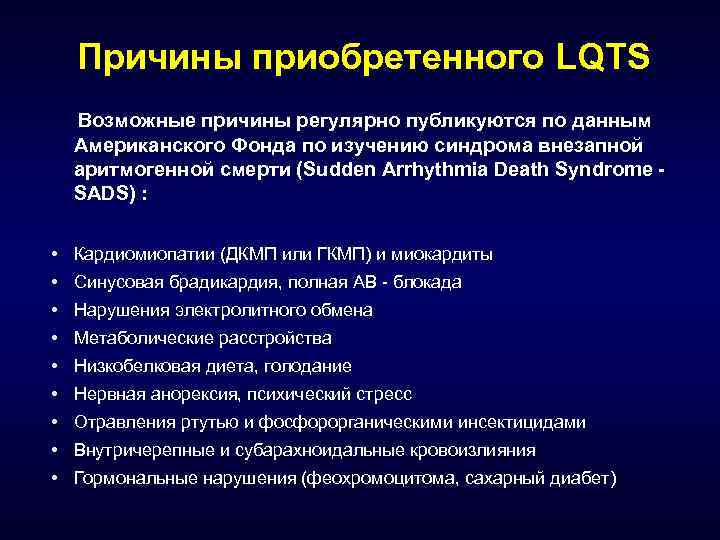 Причины приобретенного LQTS

Возможные причины регулярно публикуются по данным Американского Фонда по изучению синдрома внезапной аритмогенной смерти (Sudden Arrhythmia Death Syndrome - SADS) :

• Кардиомиопатии (ДКМП или ГКМП) и миокардиты
• Синусовая брадикардия, полная АВ - блокада
• Нарушения электролитного обмена
• Метаболические расстройства
• Низкобелковая диета, голодание
• Нервная анорексия, психический стресс
• Отравления ртутью и фосфорорганическими инсектицидами
• Внутричерепные и субарахноидальные кровоизлияния
• Гормональные нарушения (феохромоцитома, сахарный диабет)